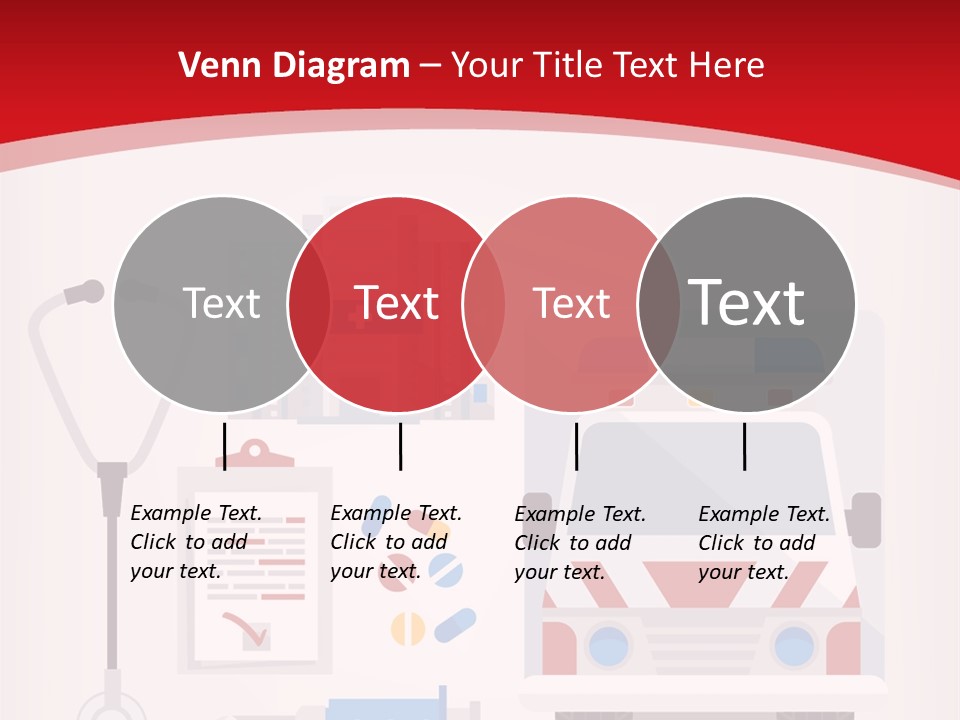 Venn Diagram – Your Title Text Here

Text

Text

Text

Text

Example Text. Click to add your text.

Example Text. Click to add your text.

Example Text. Click to add your text.

Example Text. Click to add your text.